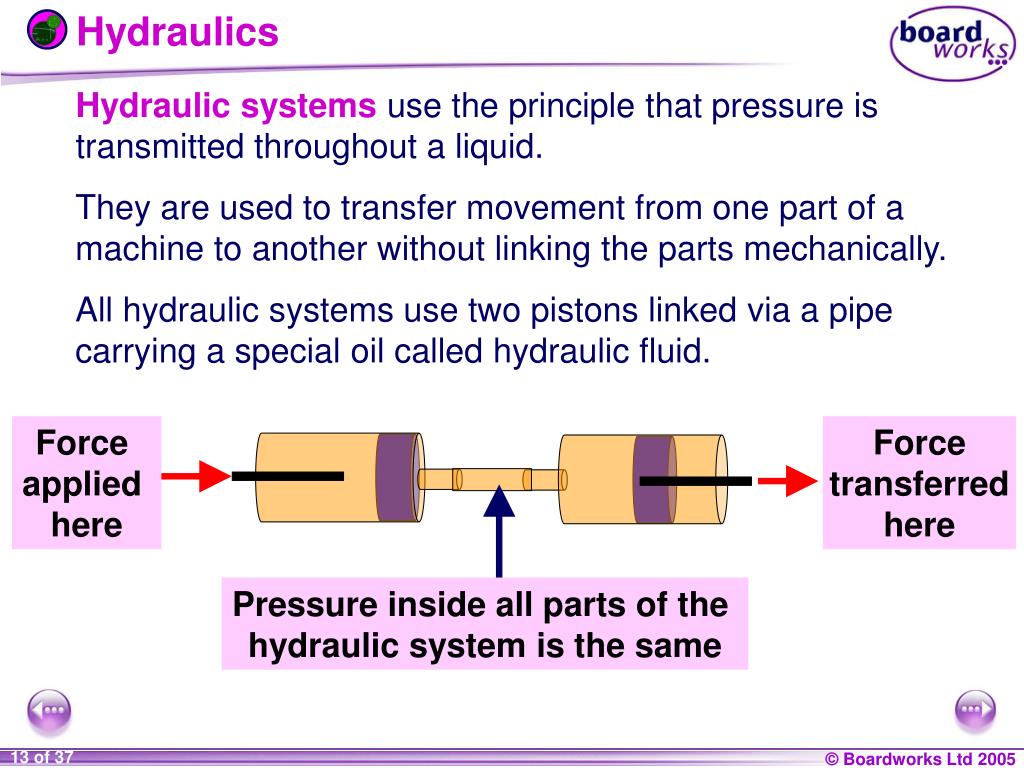 Hydraulics

board works

Hydraulic systems use the principle that pressure is transmitted throughout a liquid.

They are used to transfer movement from one part of a machine to another without linking the parts mechanically.

All hydraulic systems use two pistons linked via a pipe carrying a special oil called hydraulic fluid.

Force applied here

Force transferred here

Pressure inside all parts of the hydraulic system is the same

13 of 37

© Boardworks Ltd 2005